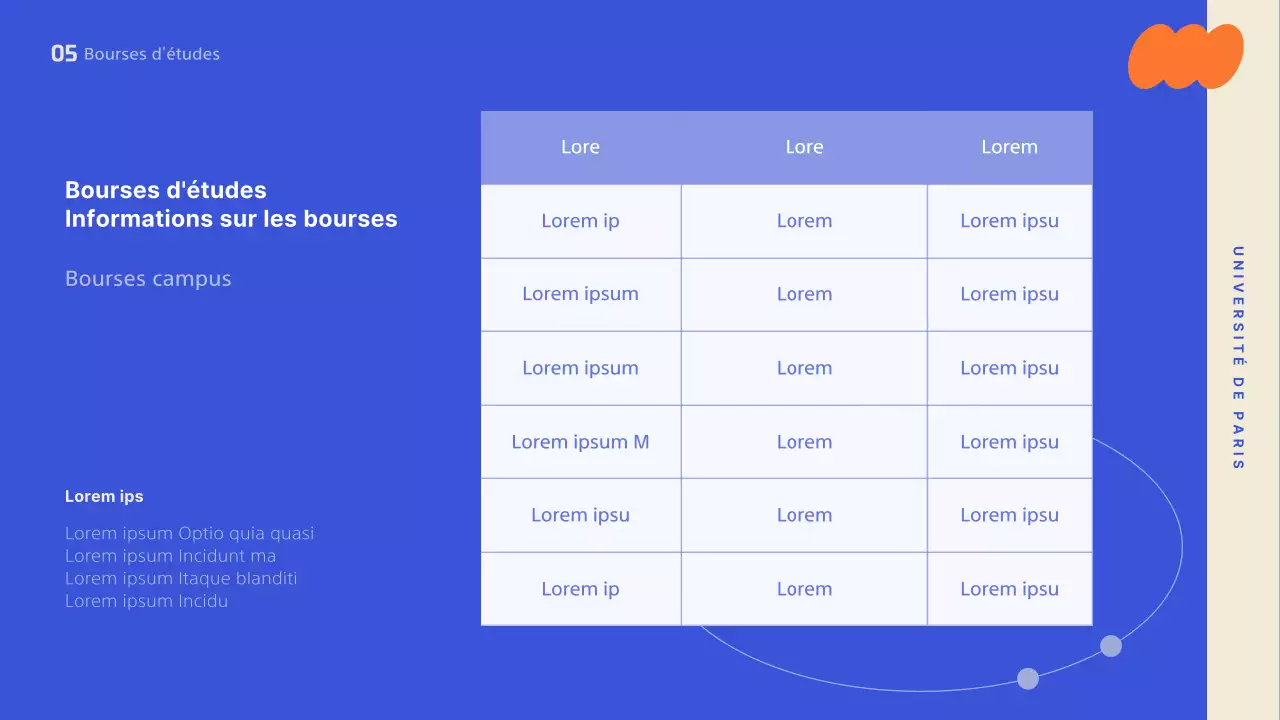 05 Bourses d'études

Bourses d'études
Informations sur les bourses

Bourses campus

Lorem ips

Lorem ipsum Optio quia quasi
Lorem ipsum Incidunt ma
Lorem ipsum Itaque blanditi
Lorem ipsum Incidu

| Lore | Lore | Lorem |
|---|---|---|
| Lorem ip | Lorem | Lorem ipsu |
| Lorem ipsum | Lorem | Lorem ipsu |
| Lorem ipsum | Lorem | Lorem ipsu |
| Lorem ipsum M | Lorem | Lorem ipsu |
| Lorem ipsu | Lorem | Lorem ipsu |
| Lorem ip | Lorem | Lorem ipsu |

UNIVERSITÉ DE PARIS